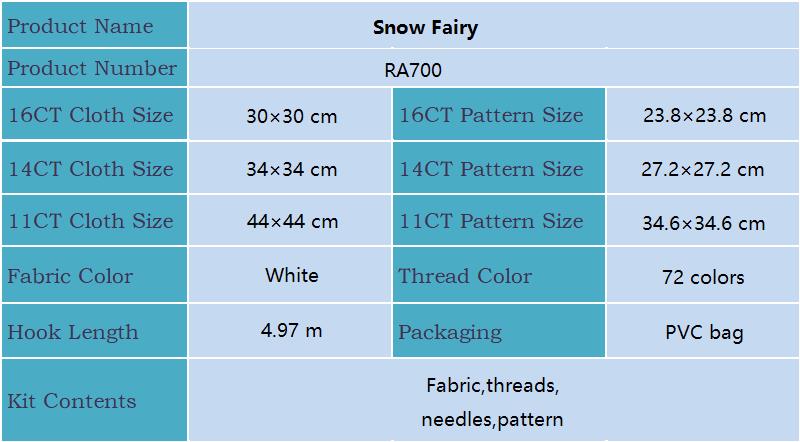 | Product Name | Snow Fairy | | |
|---|---|---|---|
| Product Number | RA700 | | |
| 16CT Cloth Size | 30×30 cm | 16CT Pattern Size | 23.8×23.8 cm |
| 14CT Cloth Size | 34×34 cm | 14CT Pattern Size | 27.2×27.2 cm |
| 11CT Cloth Size | 44×44 cm | 11CT Pattern Size | 34.6×34.6 cm |
| Fabric Color | White | Thread Color | 72 colors |
| Hook Length | 4.97 m | Packaging | PVC bag |
| Kit Contents | Fabric,threads, needles,pattern | | |